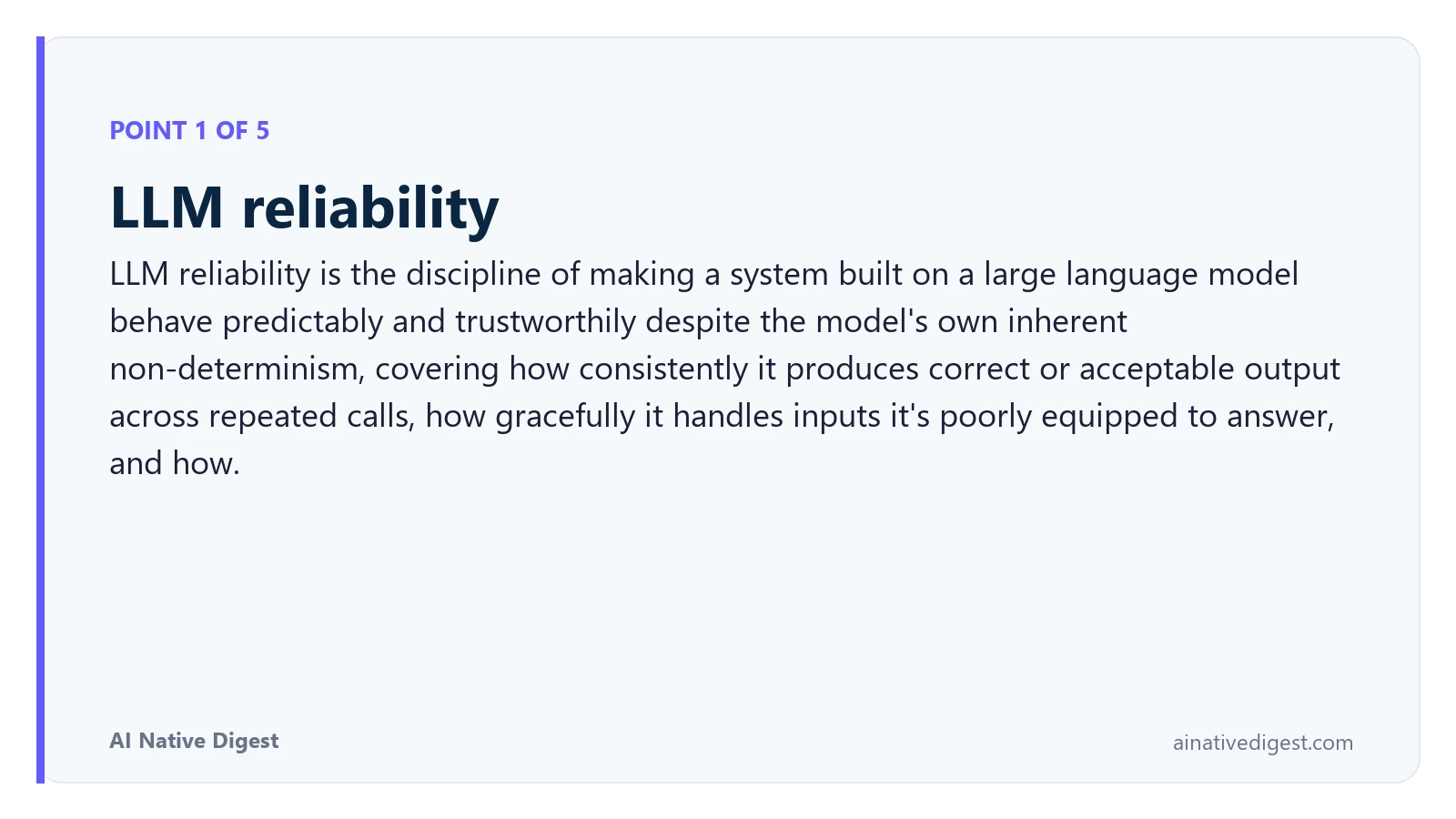 POINT 1 OF 5

LLM reliability

LLM reliability is the discipline of making a system built on a large language model behave predictably and trustworthily despite the model's own inherent non-determinism, covering how consistently it produces correct or acceptable output across repeated calls, how gracefully it handles inputs it's poorly equipped to answer, and how.

AI Native Digest

ainativedigest.com